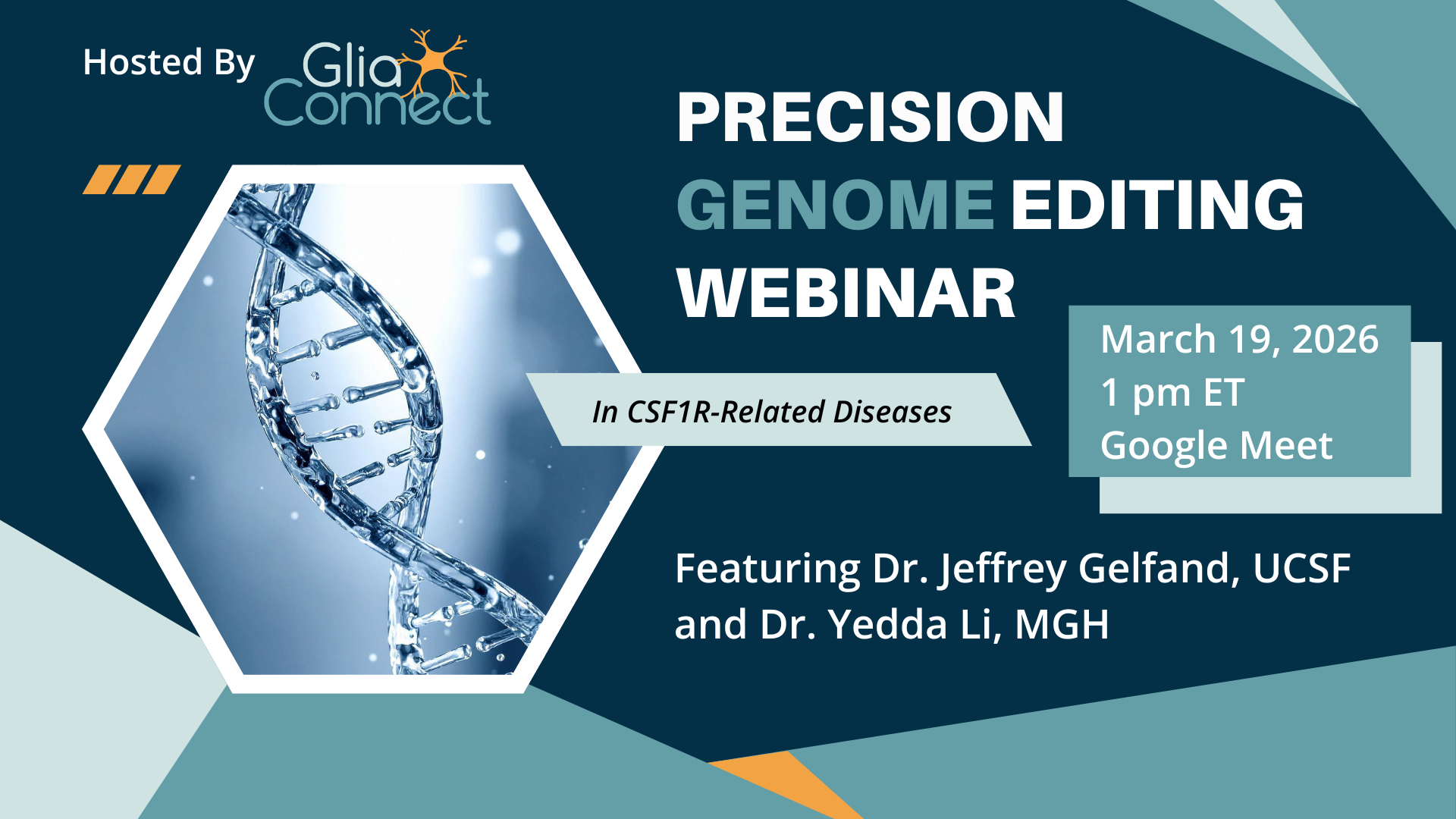 Hosted By Glia Connect

PRECISION GENOME EDITING WEBINAR

In CSF1R-Related Diseases

March 19, 2026
1 pm ET
Google Meet

Featuring Dr. Jeffrey Gelfand, UCSF and Dr. Yedda Li, MGH